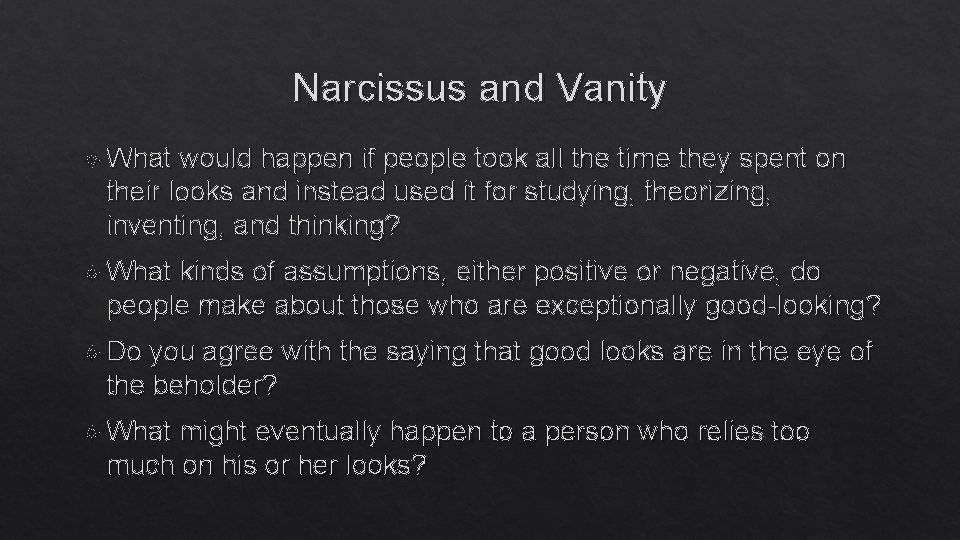 Narcissus and Vanity

What would happen if people took all the time they spent on their looks and instead used it for studying, theorizing, inventing, and thinking?

What kinds of assumptions, either positive or negative, do people make about those who are exceptionally good-looking?

Do you agree with the saying that good looks are in the eye of the beholder?

What might eventually happen to a person who relies too much on his or her looks?